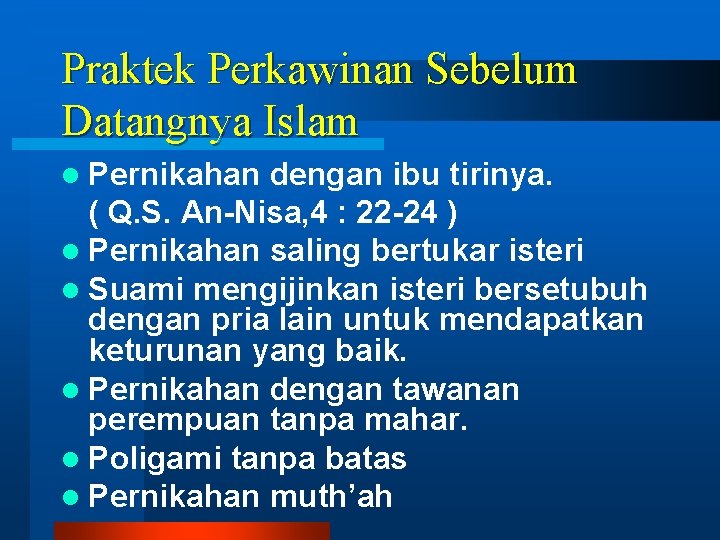 Praktek Perkawinan Sebelum Datangnya Islam

- Pernikahan dengan ibu tirinya. ( Q.S. An-Nisa,4 : 22-24 )
- Pernikahan saling bertukar isteri
- Suami mengijinkan isteri bersetubuh dengan pria lain untuk mendapatkan keturunan yang baik.
- Pernikahan dengan tawanan perempuan tanpa mahar.
- Poligami tanpa batas
- Pernikahan muth’ah